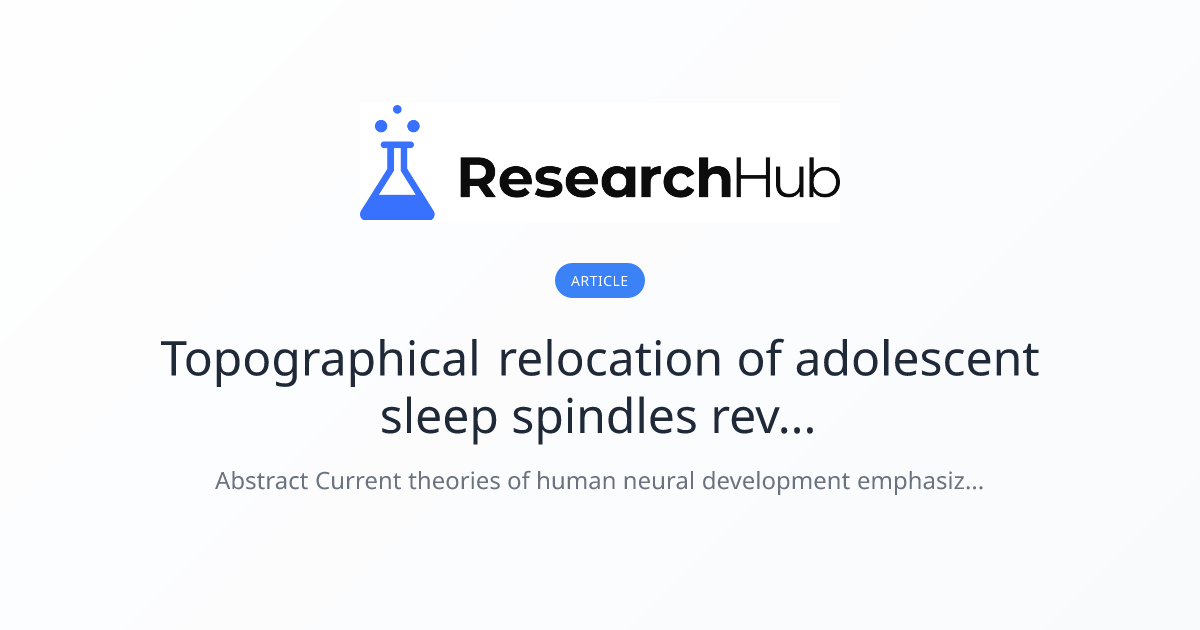 ResearchHub

ARTICLE

Topographical relocation of adolescent sleep spindles rev...

Abstract Current theories of human neural development emphasiz...